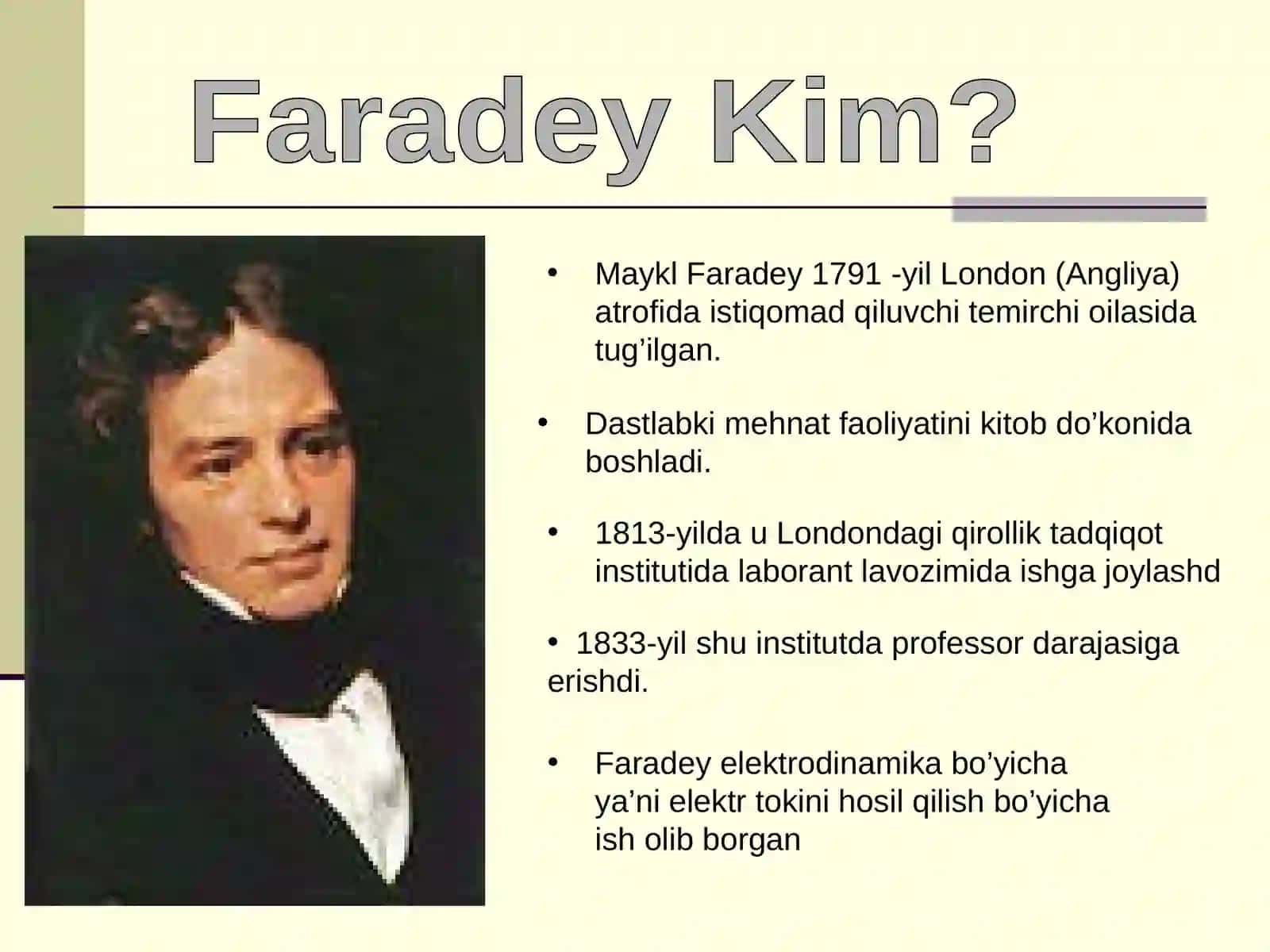 Faradey Kim?

• Maykl Faradey 1791 -yil London (Angliya) atrofida istiqomad qiluvchi temirchi oilasida tug’ilgan.

• Dastlabki mehnat faoliyatini kitob do’konida boshladi.

• 1813-yilda u Londondagi qirollik tadqiqot institutida laborant lavozimida ishga joylashd

• 1833-yil shu institutda professor darajasiga erishdi.

• Faradey elektrodinamika bo’yicha ya’ni elektr tokini hosil qilish bo’yicha ish olib borgan